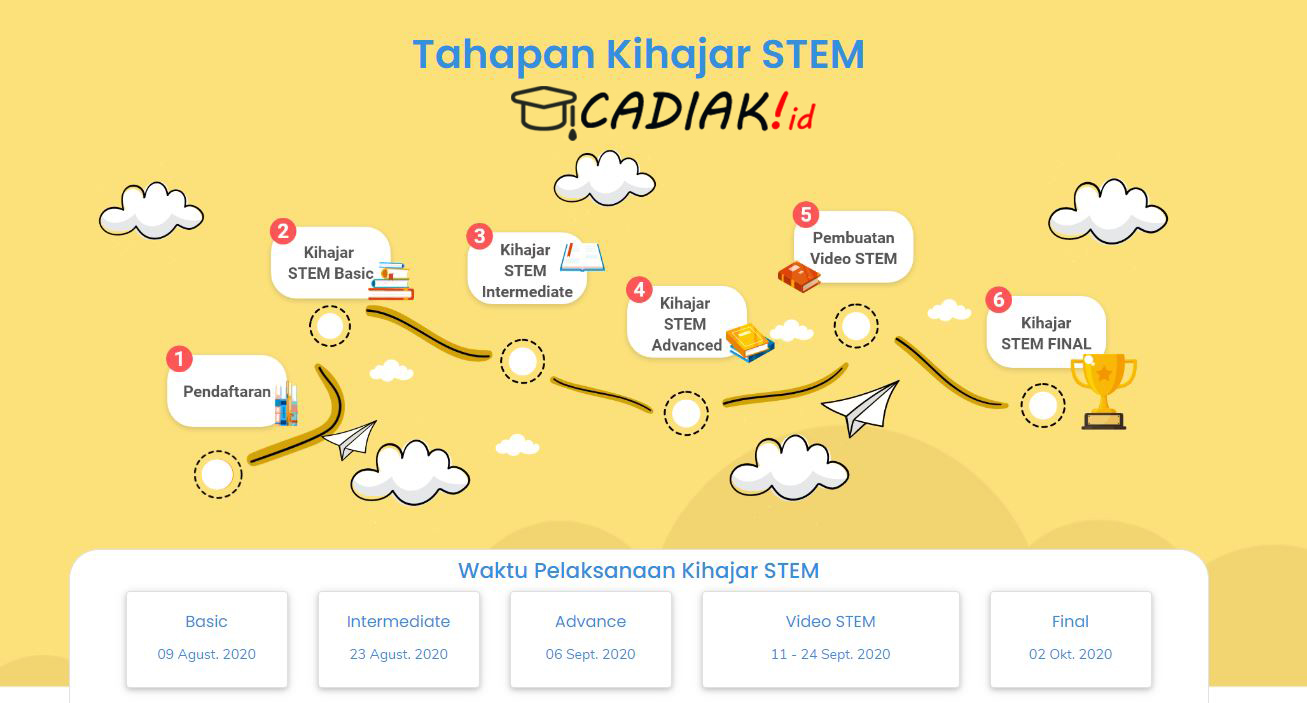 Tahapan Kihajar STEM

CADIAK!id

1 Pendaftaran

2 Kihajar STEM Basic

3 Kihajar STEM Intermediate

4 Kihajar STEM Advanced

5 Pembuatan Video STEM

6 Kihajar STEM FINAL

Waktu Pelaksanaan Kihajar STEM

Basic
09 Agust. 2020

Intermediate
23 Agust. 2020

Advance
06 Sept. 2020

Video STEM
11 - 24 Sept. 2020

Final
02 Okt. 2020